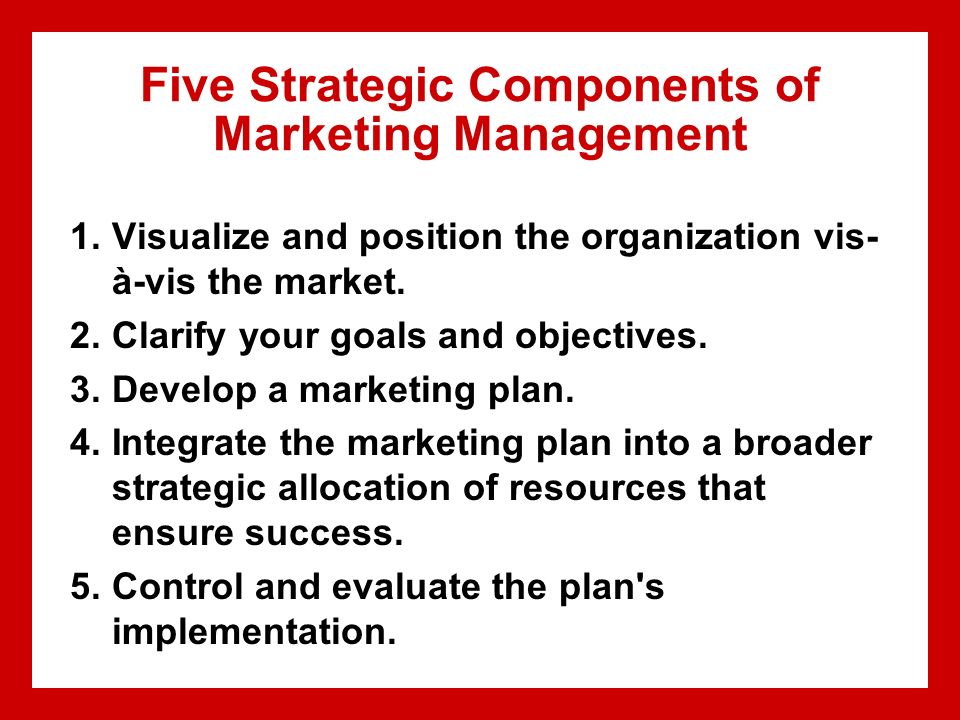 Five Strategic Components of Marketing Management

1. Visualize and position the organization vis-à-vis the market.
2. Clarify your goals and objectives.
3. Develop a marketing plan.
4. Integrate the marketing plan into a broader strategic allocation of resources that ensure success.
5. Control and evaluate the plan's implementation.